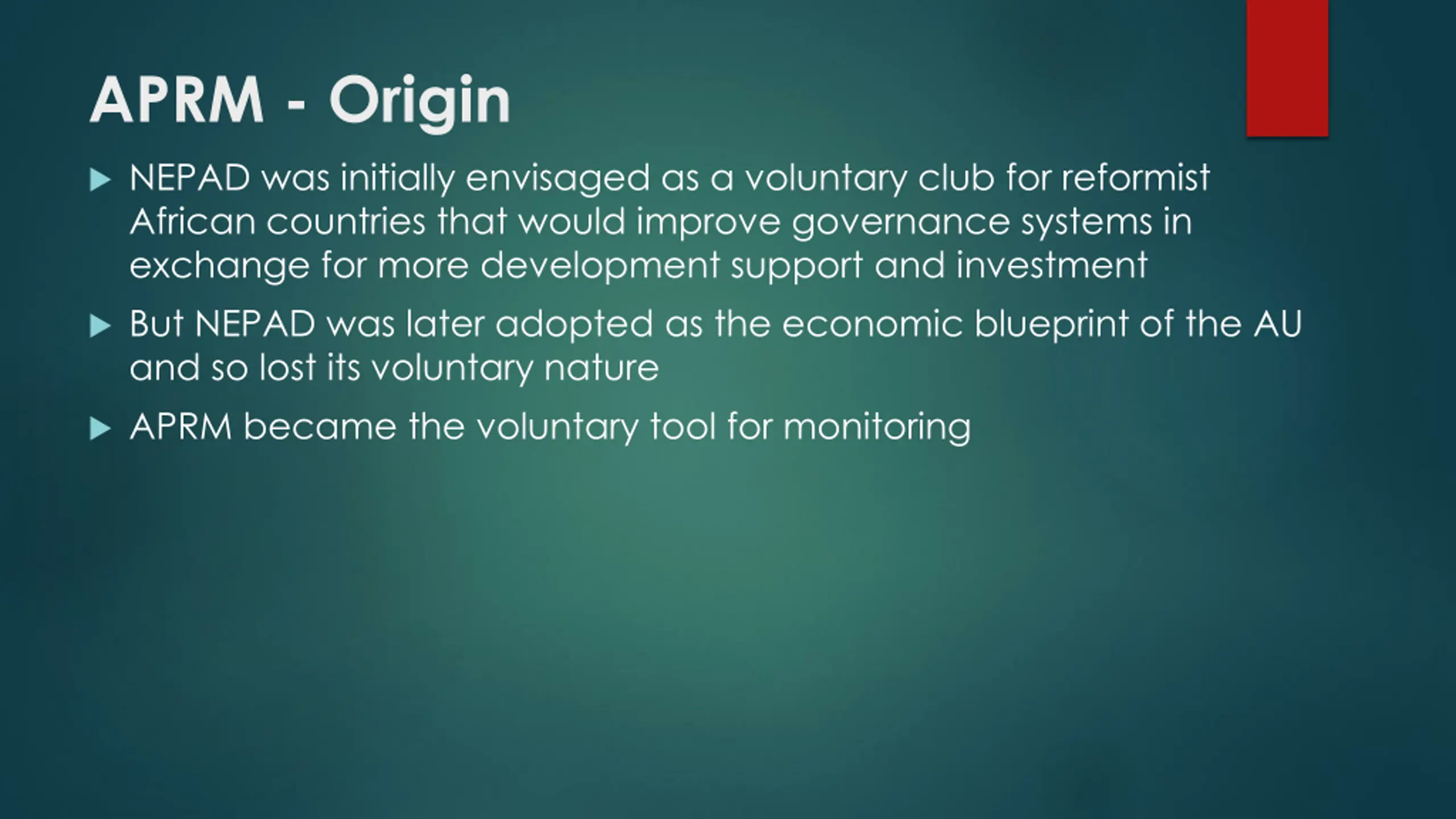 APRM - Origin

▶ NEPAD was initially envisaged as a voluntary club for reformist African countries that would improve governance systems in exchange for more development support and investment

▶ But NEPAD was later adopted as the economic blueprint of the AU and so lost its voluntary nature

▶ APRM became the voluntary tool for monitoring